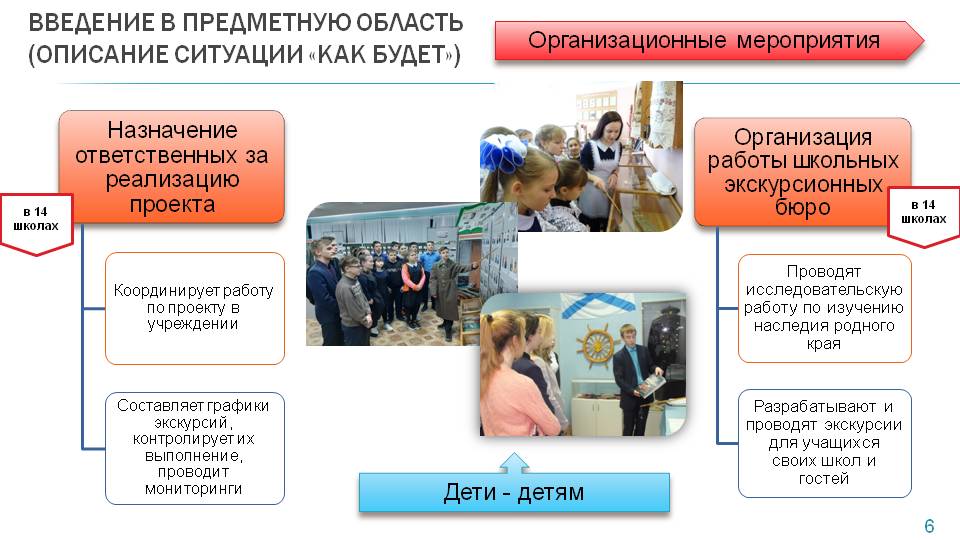 ВВЕДЕНИЕ В ПРЕДМЕТНУЮ ОБЛАСТЬ (ОПИСАНИЕ СИТУАЦИИ «КАК БУДЕТ»)

Организационные мероприятия

Назначение ответственных за реализацию проекта

в 14 школах

Координирует работу по проекту в учреждении

Составляет графики экскурсий, контролирует их выполнение, проводит мониторинги

Организация работы школьных экскурсионных бюро

в 14 школах

Проводят исследовательскую работу по изучению наследия родного края

Разрабатывают и проводят экскурсии для учащихся своих школ и гостей

Дети - детям

6